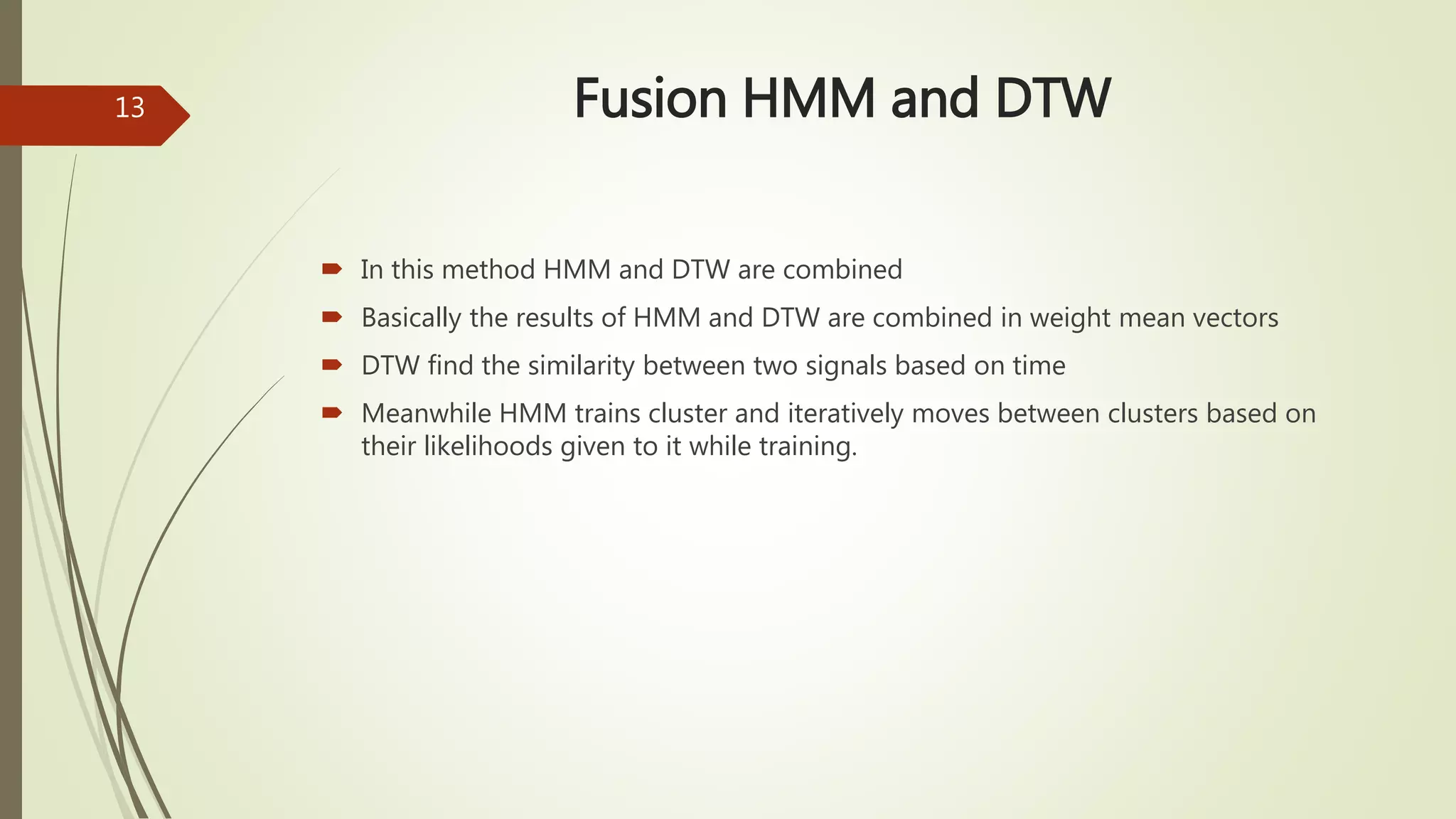 13

Fusion HMM and DTW

In this method HMM and DTW are combined

Basically the results of HMM and DTW are combined in weight mean vectors

DTW find the similarity between two signals based on time

Meanwhile HMM trains cluster and iteratively moves between clusters based on their likelihoods given to it while training.